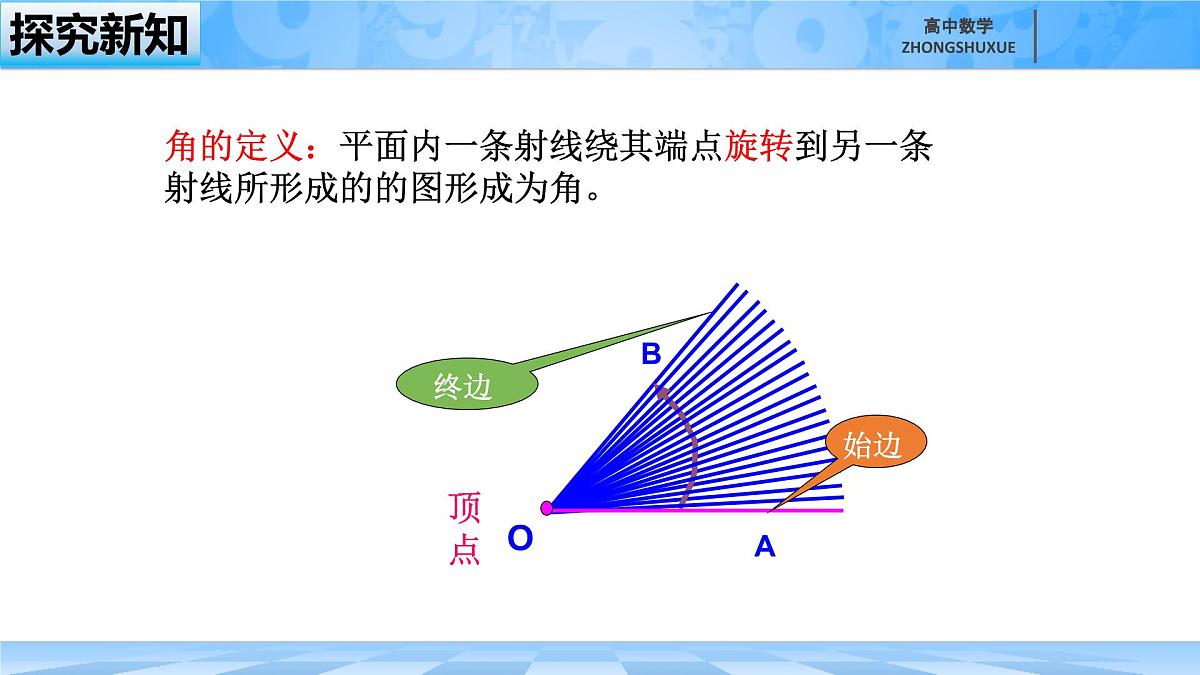 探究新知

高中数学
ZHONGSHUXUE

角的定义：平面内一条射线绕其端点旋转到另一条射线所形成的的图形成为角。

终边

B

始边

顶点

O

A